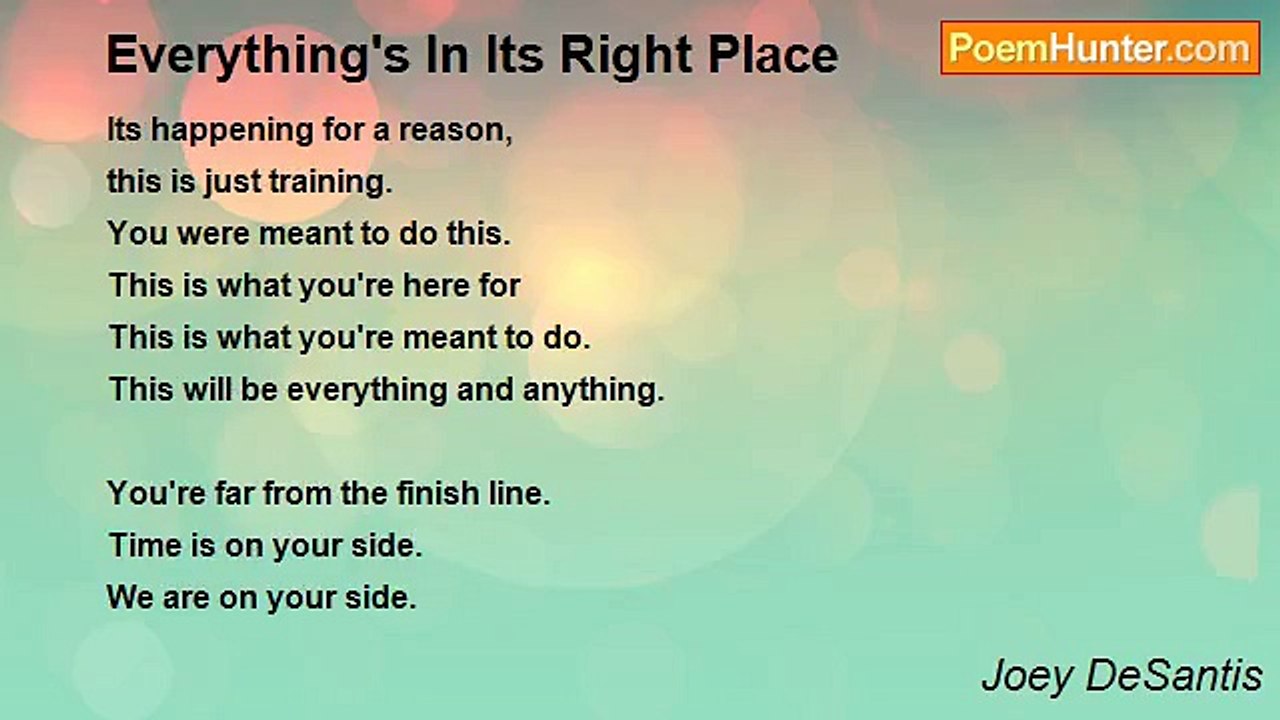 Everything's In Its Right Place

PoemHunter.com

Its happening for a reason,
this is just training.
You were meant to do this.
This is what you're here for
This is what you're meant to do.
This will be everything and anything.

You're far from the finish line.
Time is on your side.
We are on your side.

Joey DeSantis